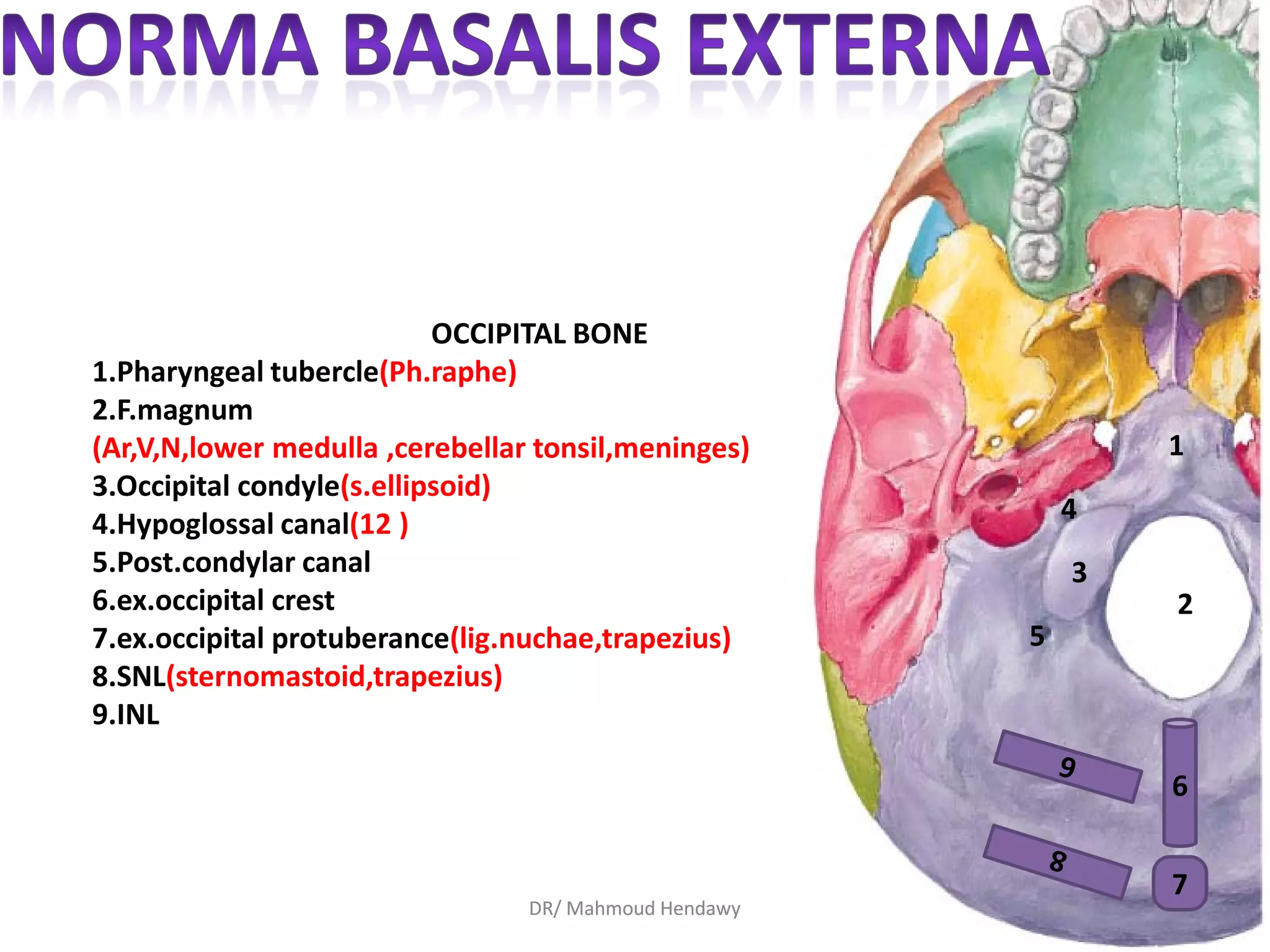 NORMA BASALIS EXTERNA

OCCIPITAL BONE
1.Pharyngeal tubercle(Ph.raphe)
2.F.magnum
(Ar,V,N,lower medulla ,cerebellar tonsil,meninges)
3.Occipital condyle(s.ellipsoid)
4.Hypoglossal canal(12 )
5.Post.condylar canal
6.ex.occipital crest
7.ex.occipital protuberance(lig.nuchae,trapezius)
8.SNL(sternomastoid,trapezius)
9.INL

1
4
3
2
5
9
6
8
7

DR/ Mahmoud Hendawy